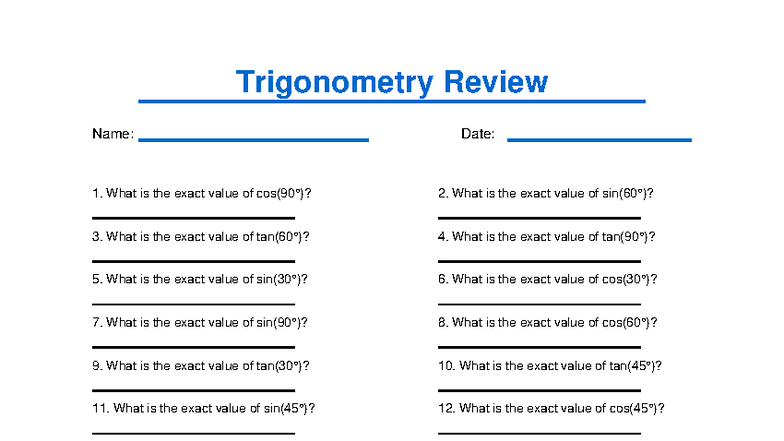 Trigonometry Review

Name:

Date:

1. What is the exact value of cos(90°)?

2. What is the exact value of sin(60°)?

3. What is the exact value of tan(60°)?

4. What is the exact value of tan(90°)?

5. What is the exact value of sin(30°)?

6. What is the exact value of cos(30°)?

7. What is the exact value of sin(90°)?

8. What is the exact value of cos(60°)?

9. What is the exact value of tan(30°)?

10. What is the exact value of tan(45°)?

11. What is the exact value of sin(45°)?

12. What is the exact value of cos(45°)?